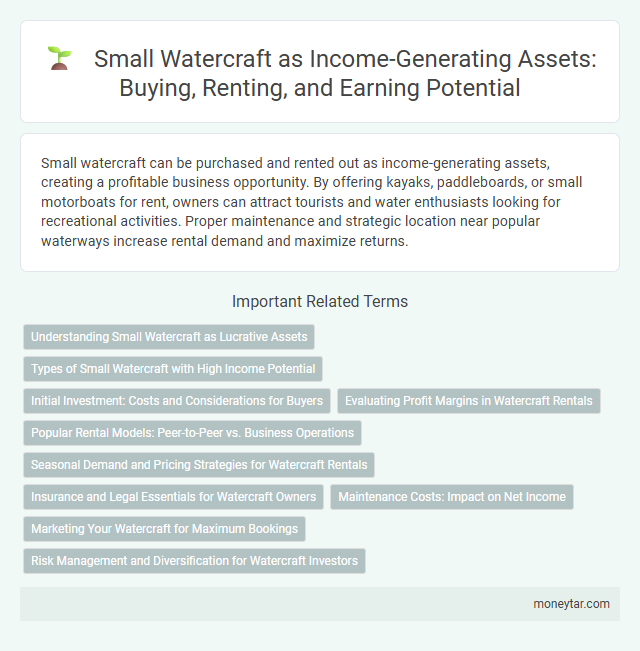 Small Watercraft as Income-Generating Assets: Buying, Renting, and Earning Potential

Small watercraft can be purchased and rented out as income-generating assets, creating a profitable business opportunity. By offering kayaks, paddleboards, or small motorboats for rent, owners can attract tourists and water enthusiasts looking for recreational activities. Proper maintenance and strategic location near popular waterways increase rental demand and maximize returns.

Important Related Terms

Understanding Small Watercraft as Lucrative Assets

Types of Small Watercraft with High Income Potential

Initial Investment: Costs and Considerations for Buyers

Evaluating Profit Margins in Watercraft Rentals

Popular Rental Models: Peer-to-Peer vs. Business Operations

Seasonal Demand and Pricing Strategies for Watercraft Rentals

Insurance and Legal Essentials for Watercraft Owners

Maintenance Costs: Impact on Net Income

Marketing Your Watercraft for Maximum Bookings

Risk Management and Diversification for Watercraft Investors

moneytar.com